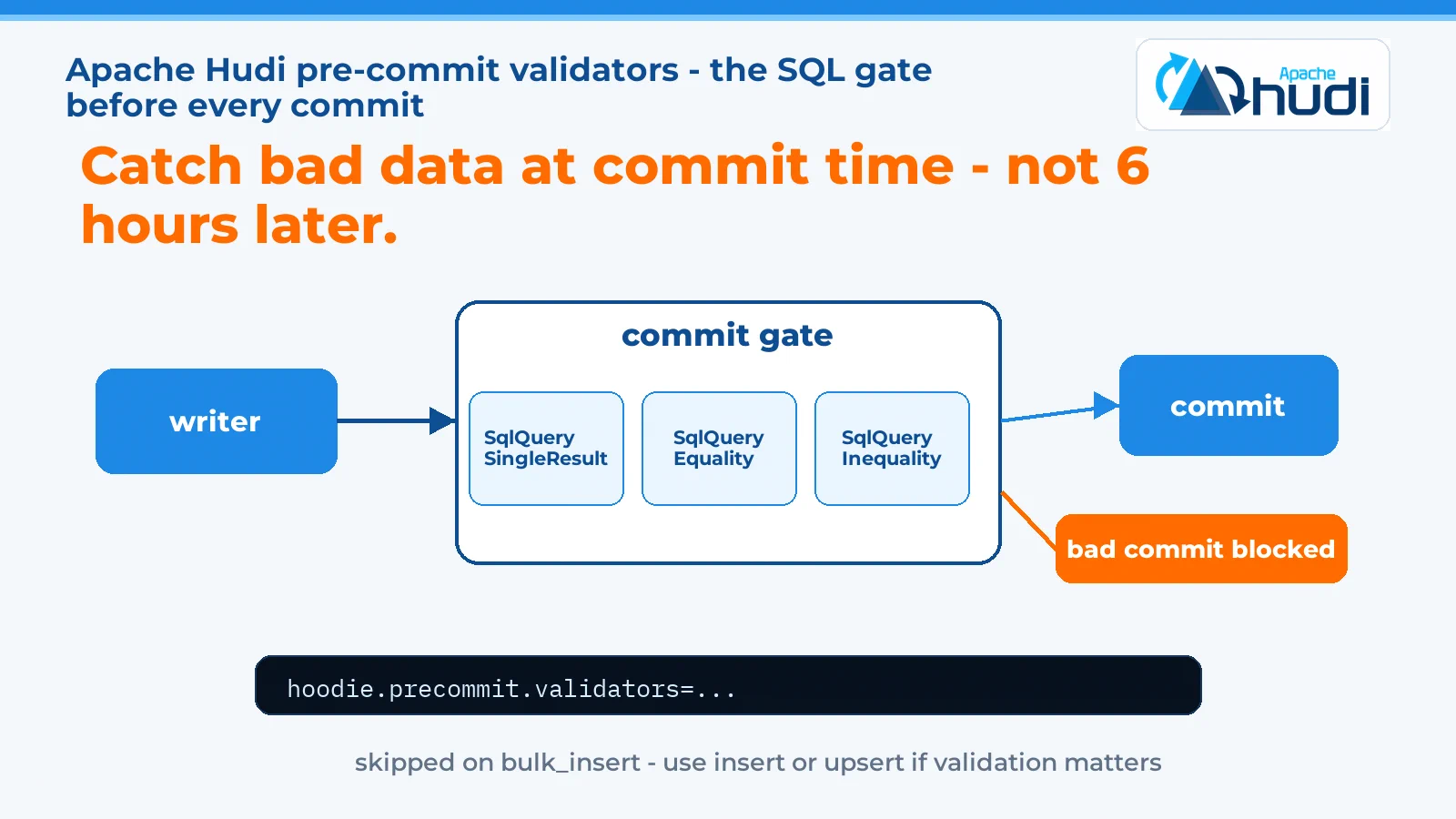 Apache Hudi pre-commit validators - the SQL gate before every commit

Apache hudi

Catch bad data at commit time - not 6 hours later.

writer

commit gate

SqlQuery
SingleResult

SqlQuery
Equality

SqlQuery
Inequality

commit

bad commit blocked

hoodie.precommit.validators=...

skipped on bulk_insert - use insert or upsert if validation matters